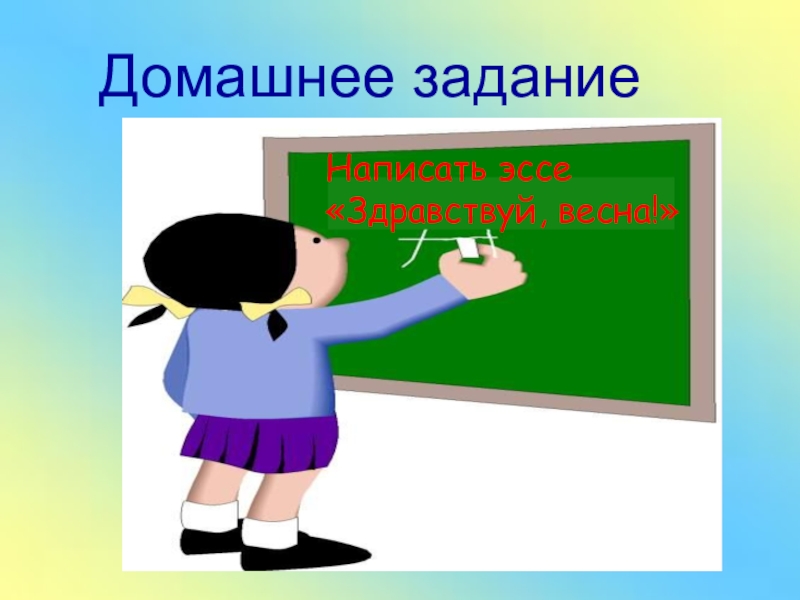 Домашнее задание

Написать эссе «Здравствуй, весна!»